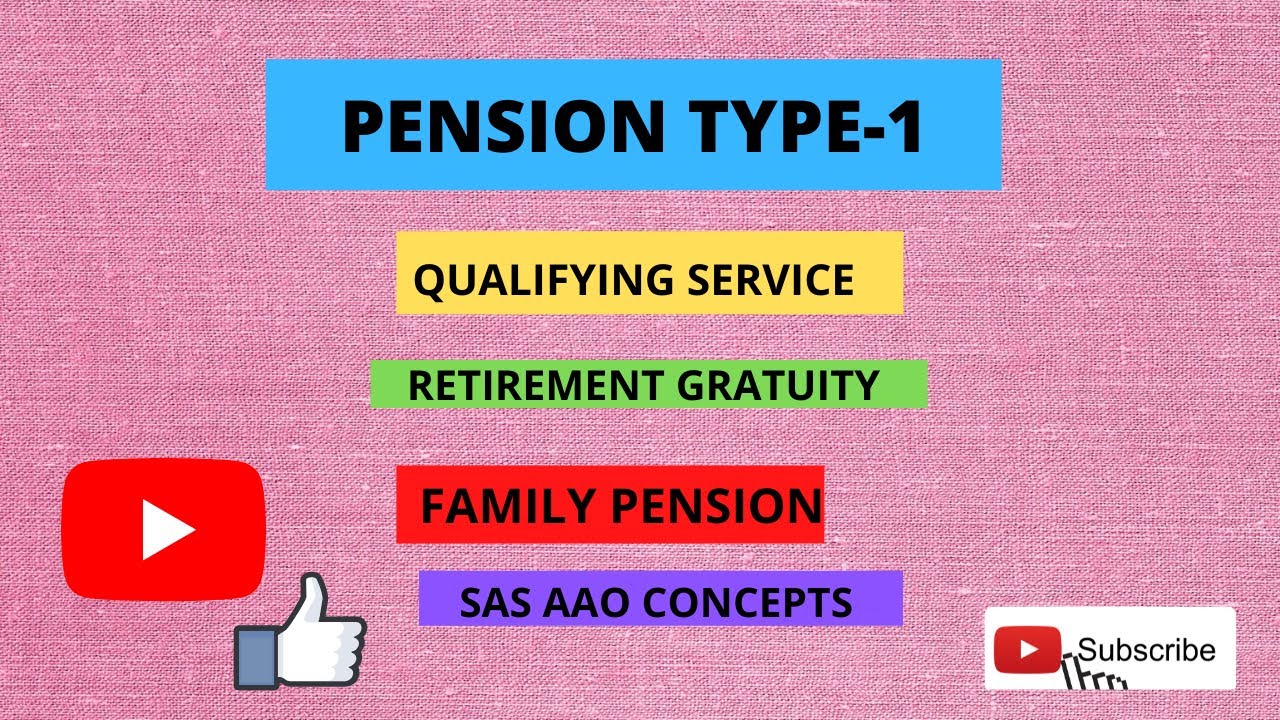 PENSION TYPE-1

QUALIFYING SERVICE

RETIREMENT GRATUITY

FAMILY PENSION

SAS AAO CONCEPTS

Subscribe